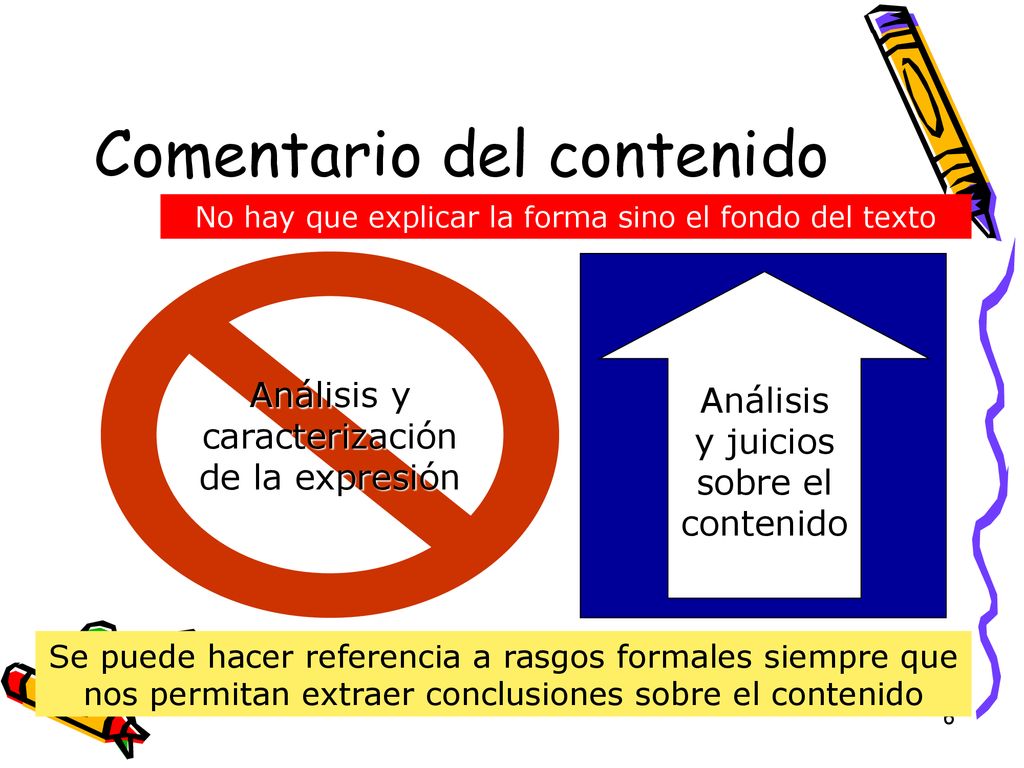 Comentario del contenido

No hay que explicar la forma sino el fondo del texto

Análisis y caracterización de la expresión

Análisis y juicios sobre el contenido

Se puede hacer referencia a rasgos formales siempre que nos permitan extraer conclusiones sobre el contenido

6